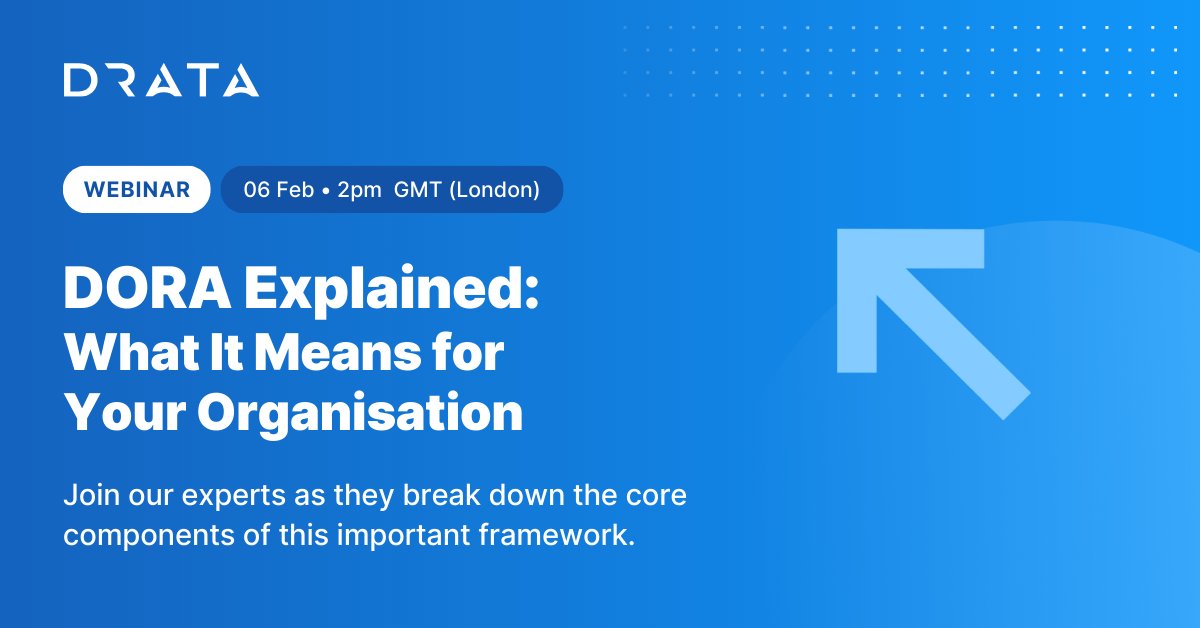 DRATA

WEBINAR

06 Feb • 2pm GMT (London)

DORA Explained: What It Means for Your Organisation

Join our experts as they break down the core components of this important framework.